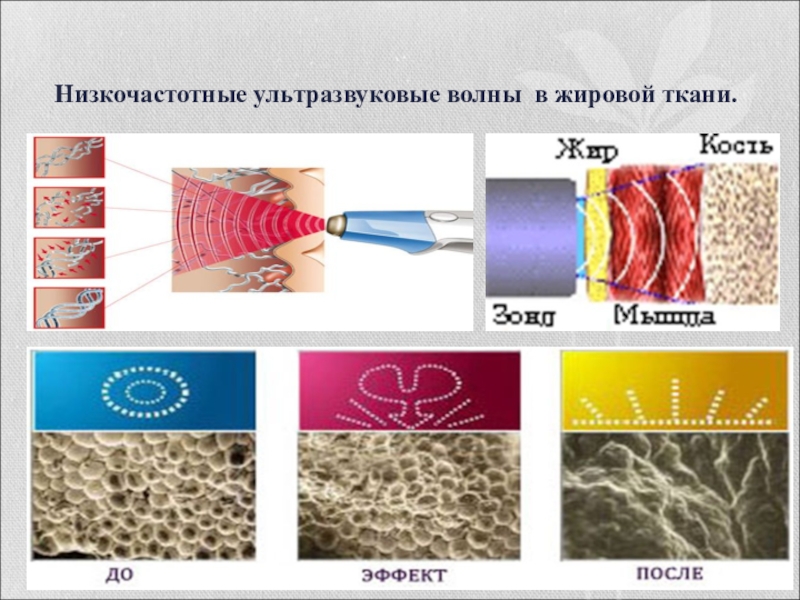 Низкочастотные ультразвуковые волны в жировой ткани.

Жир

Кость

Зонд

Мышца

ДО

ЭФФЕКТ

ПОСЛЕ